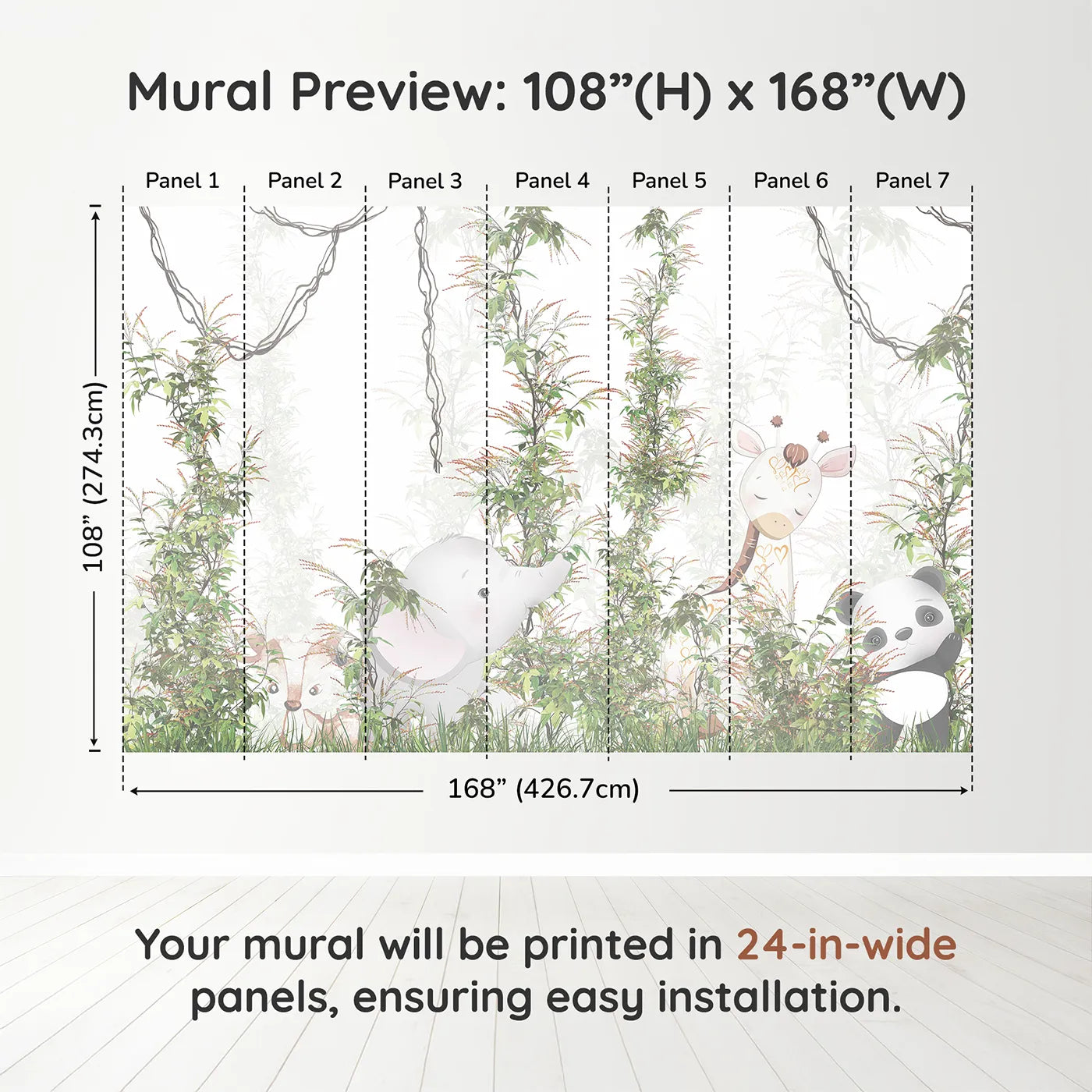 Mural Preview: 108”(H) x 168”(W)

Panel 1 Panel 2 Panel 3 Panel 4 Panel 5 Panel 6 Panel 7

108” (274.3cm)

168” (426.7cm)

Your mural will be printed in 24-in-wide panels, ensuring easy installation.